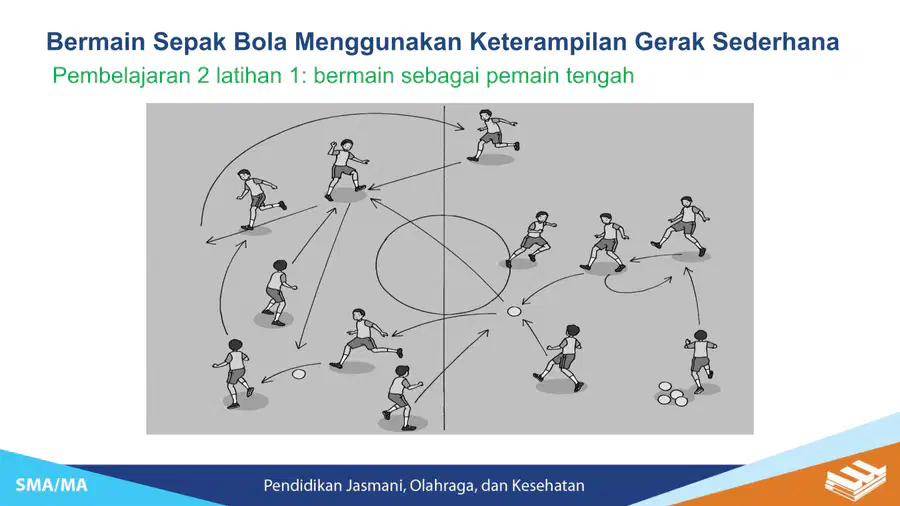 Bermain Sepak Bola Menggunakan Keterampilan Gerak Sederhana

Pembelajaran 2 latihan 1: bermain sebagai pemain tengah

SMA/MA

Pendidikan Jasmani, Olahraga, dan Kesehatan